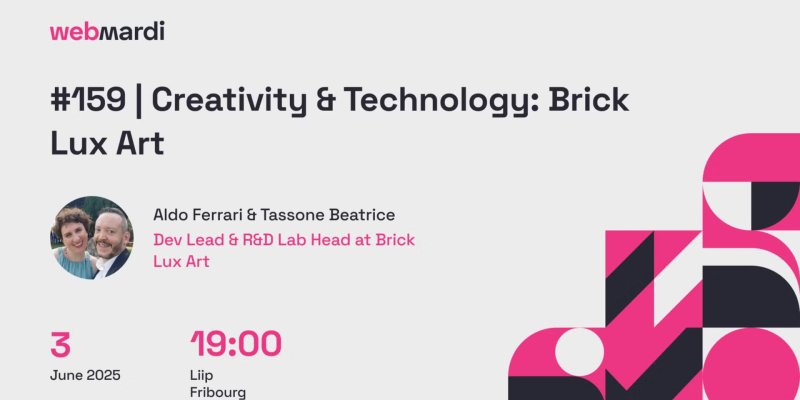 webmardi

#159 | Creativity & Technology: Brick Lux Art

Aldo Ferrari & Tassone Beatrice
Dev Lead & R&D Lab Head at Brick Lux Art

3
June 2025

19:00
Liip
Fribourg